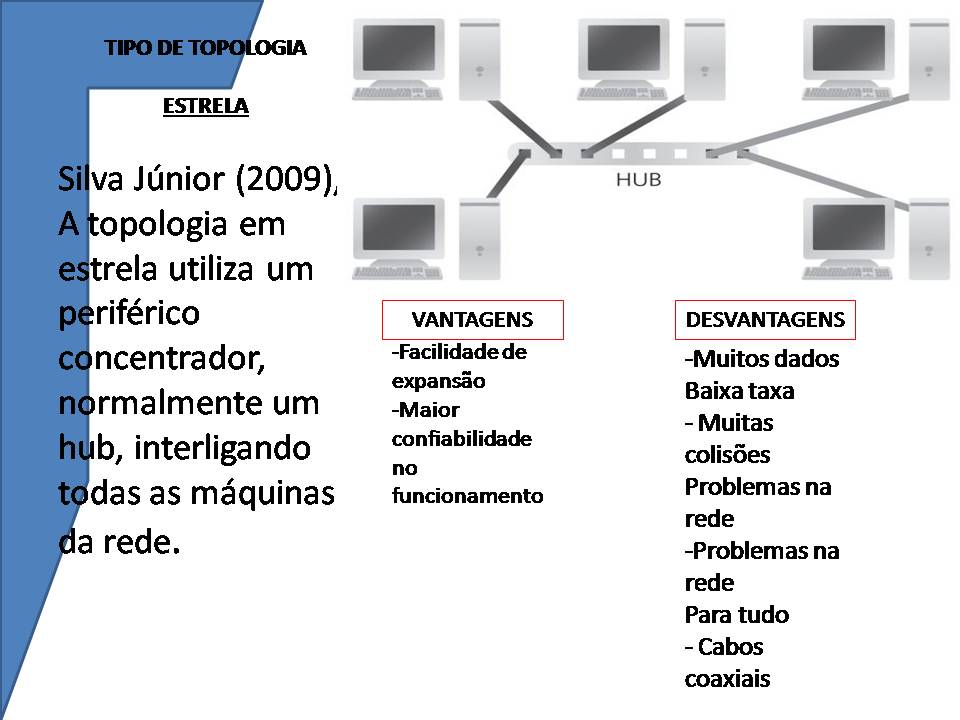 TIPO DE TOPOLOGIA

ESTRELA

Silva Júnior (2009), A topologia em estrela utiliza um periférico concentrador, normalmente um hub, interligando todas as máquinas da rede.

HUB

VANTAGENS

-Facilidade de expansão
-Maior confiabilidade no funcionamento

DESVANTAGENS

-Muitos dados Baixa taxa
- Muitas colisões Problemas na rede
-Problemas na rede Para tudo
- Cabos coaxiais